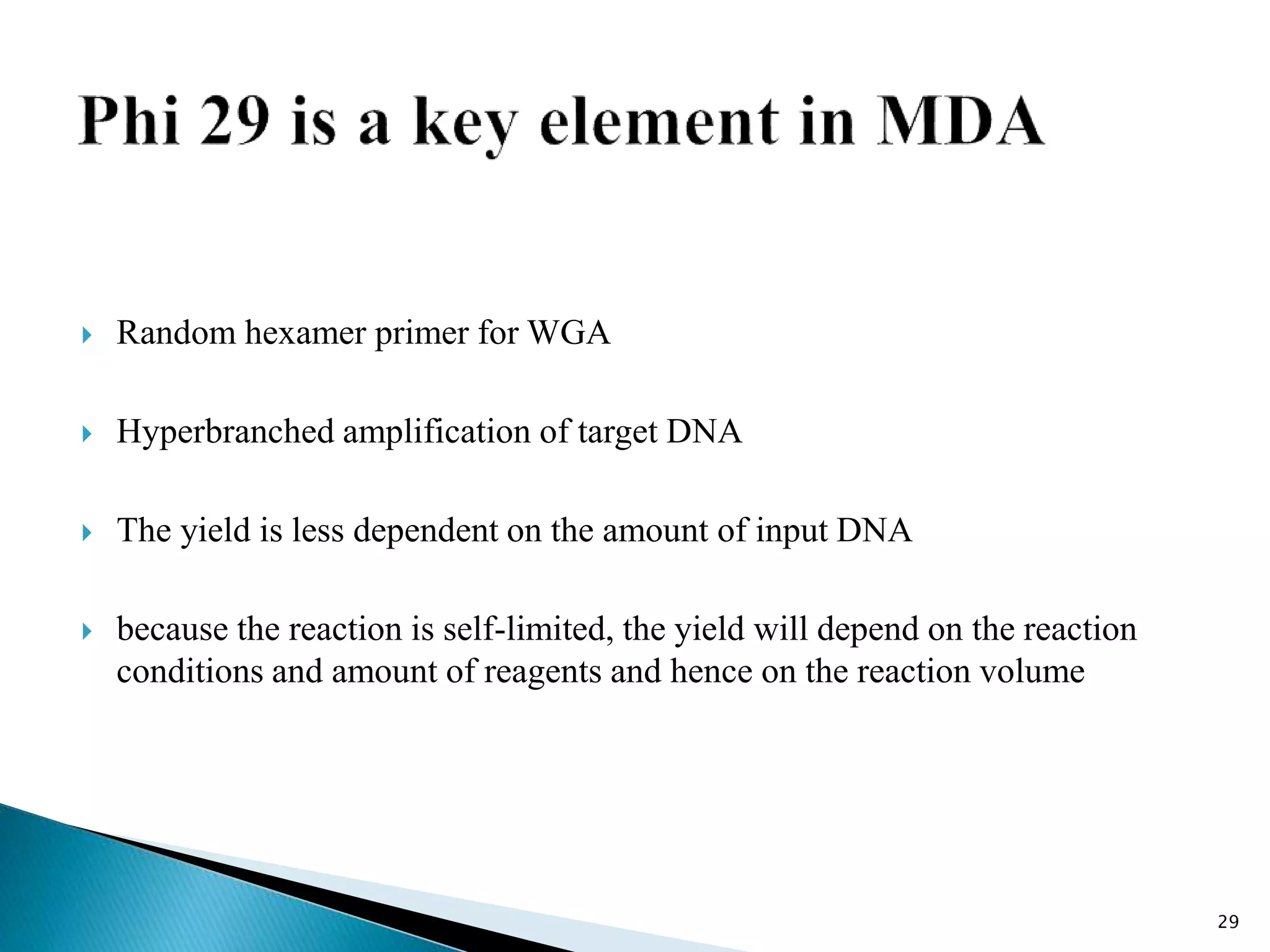 Phi 29 is a key element in MDA

Random hexamer primer for WGA

Hyperbranched amplification of target DNA

The yield is less dependent on the amount of input DNA

because the reaction is self-limited, the yield will depend on the reaction conditions and amount of reagents and hence on the reaction volume

29